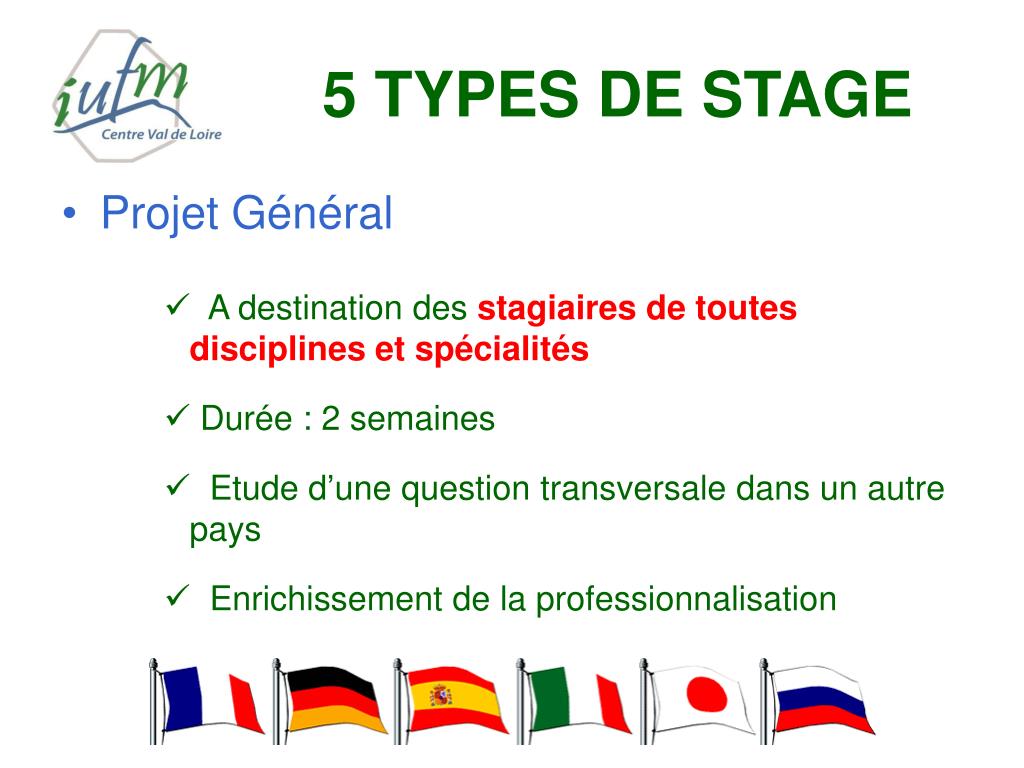 iufm
Centre Val de Loire

5 TYPES DE STAGE

• Projet Général

✓ A destination des stagiaires de toutes disciplines et spécialités

✓ Durée : 2 semaines

✓ Etude d'une question transversale dans un autre pays

✓ Enrichissement de la professionnalisation